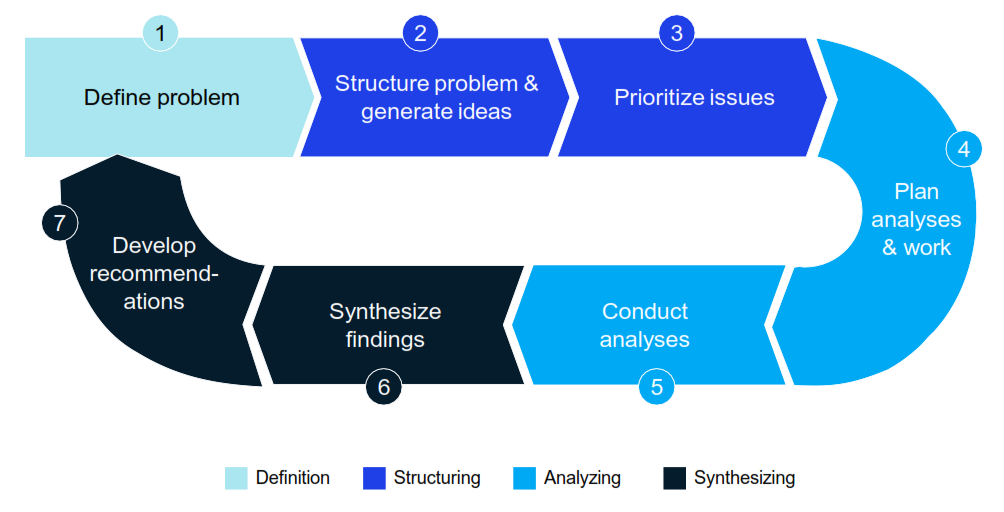 1
Define problem

2
Structure problem & generate ideas

3
Prioritize issues

4
Plan analyses & work

5
Conduct analyses

6
Synthesize findings

7
Develop recommendations

Definition
Structuring
Analyzing
Synthesizing